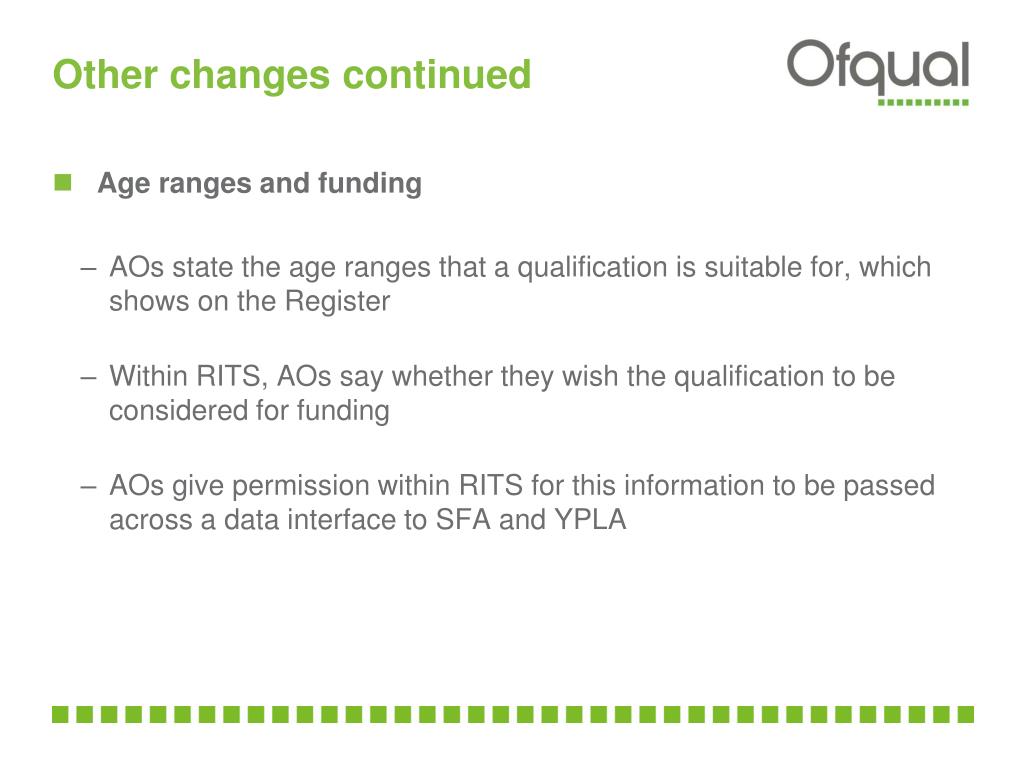 Other changes continued

Ofqual

Age ranges and funding

– AOs state the age ranges that a qualification is suitable for, which shows on the Register

– Within RITS, AOs say whether they wish the qualification to be considered for funding

– AOs give permission within RITS for this information to be passed across a data interface to SFA and YPLA